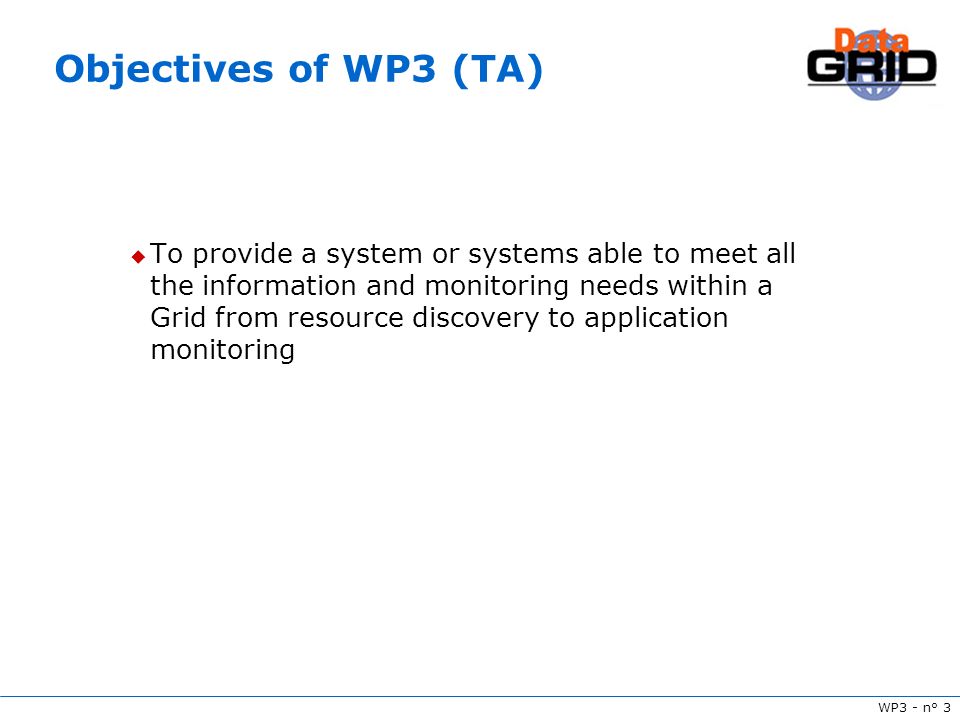 Objectives of WP3 (TA)

Data GRID

To provide a system or systems able to meet all the information and monitoring needs within a Grid from resource discovery to application monitoring

WP3 - n° 3